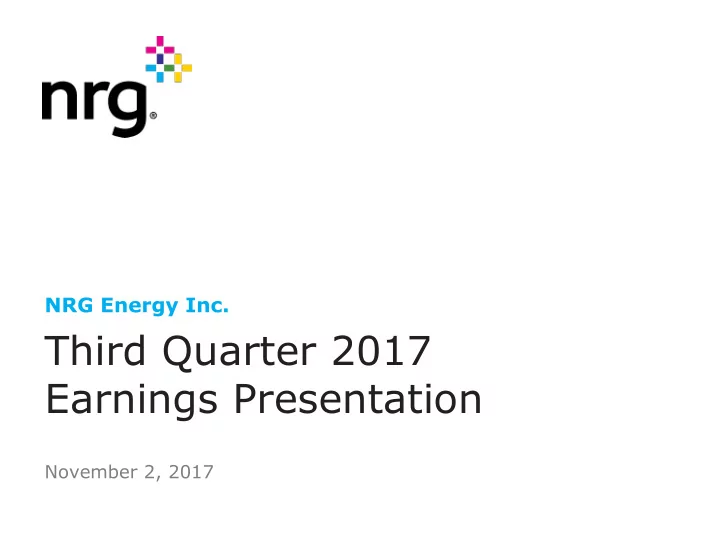 nrg®

NRG Energy Inc.

Third Quarter 2017 Earnings Presentation

November 2, 2017